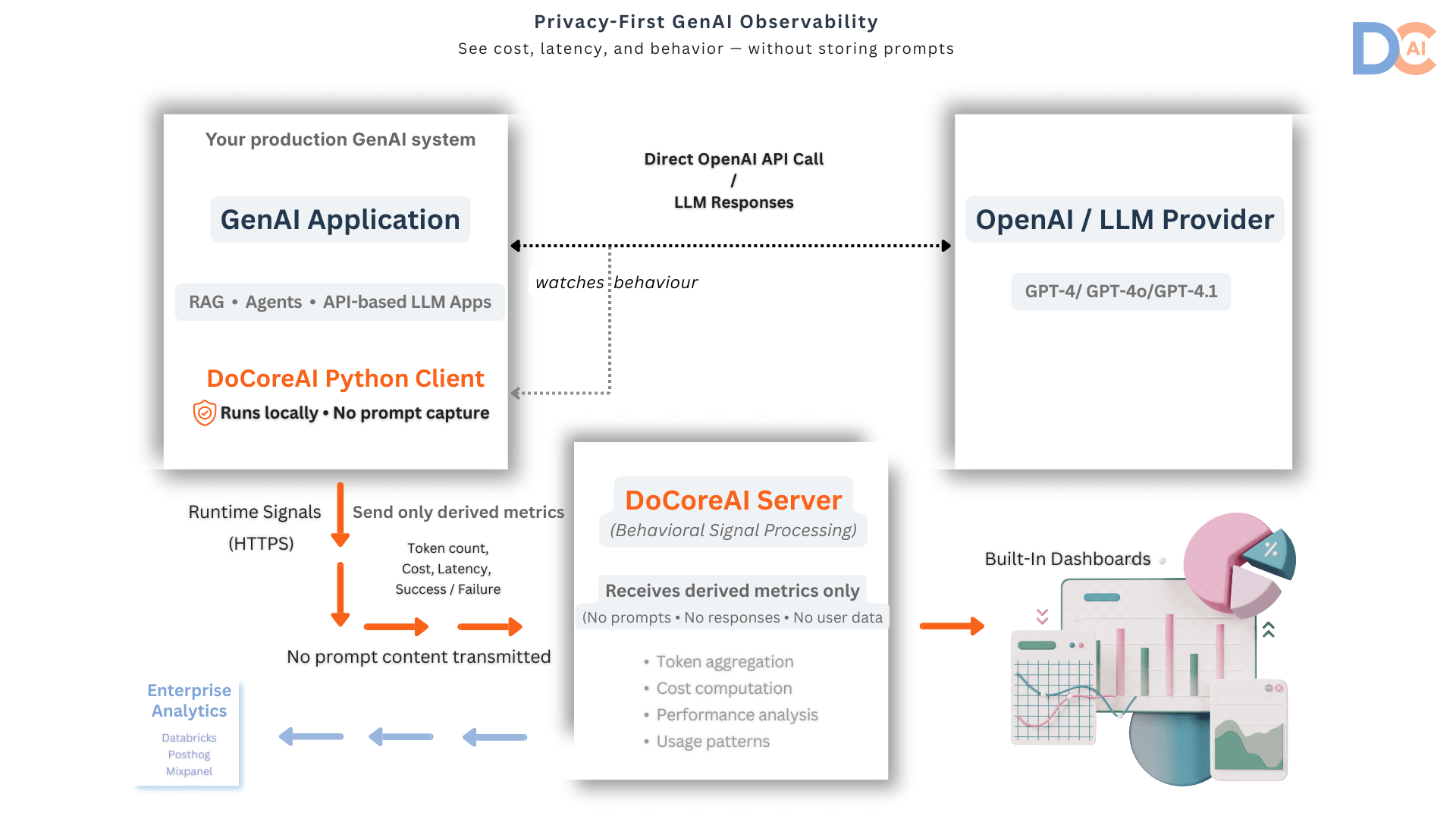 Privacy-First GenAI Observability
See cost, latency, and behavior — without storing prompts

DC AI

Your production GenAI system

GenAI Application

RAG • Agents • API-based LLM Apps

DoCoreAI Python Client
Runs locally • No prompt capture

Direct OpenAI API Call
/
LLM Responses

watches behaviour

OpenAI / LLM Provider

GPT-4/ GPT-4o/GPT-4.1

Runtime Signals
(HTTPS)

Send only derived metrics

Token count,
Cost, Latency,
Success / Failure

No prompt content transmitted

DoCoreAI Server
(Behavioral Signal Processing)

Receives derived metrics only
(No prompts • No responses • No user data

• Token aggregation
• Cost computation
• Performance analysis
• Usage patterns

Built-In Dashboards

Enterprise Analytics
Databricks
Posthog
Mixpanel